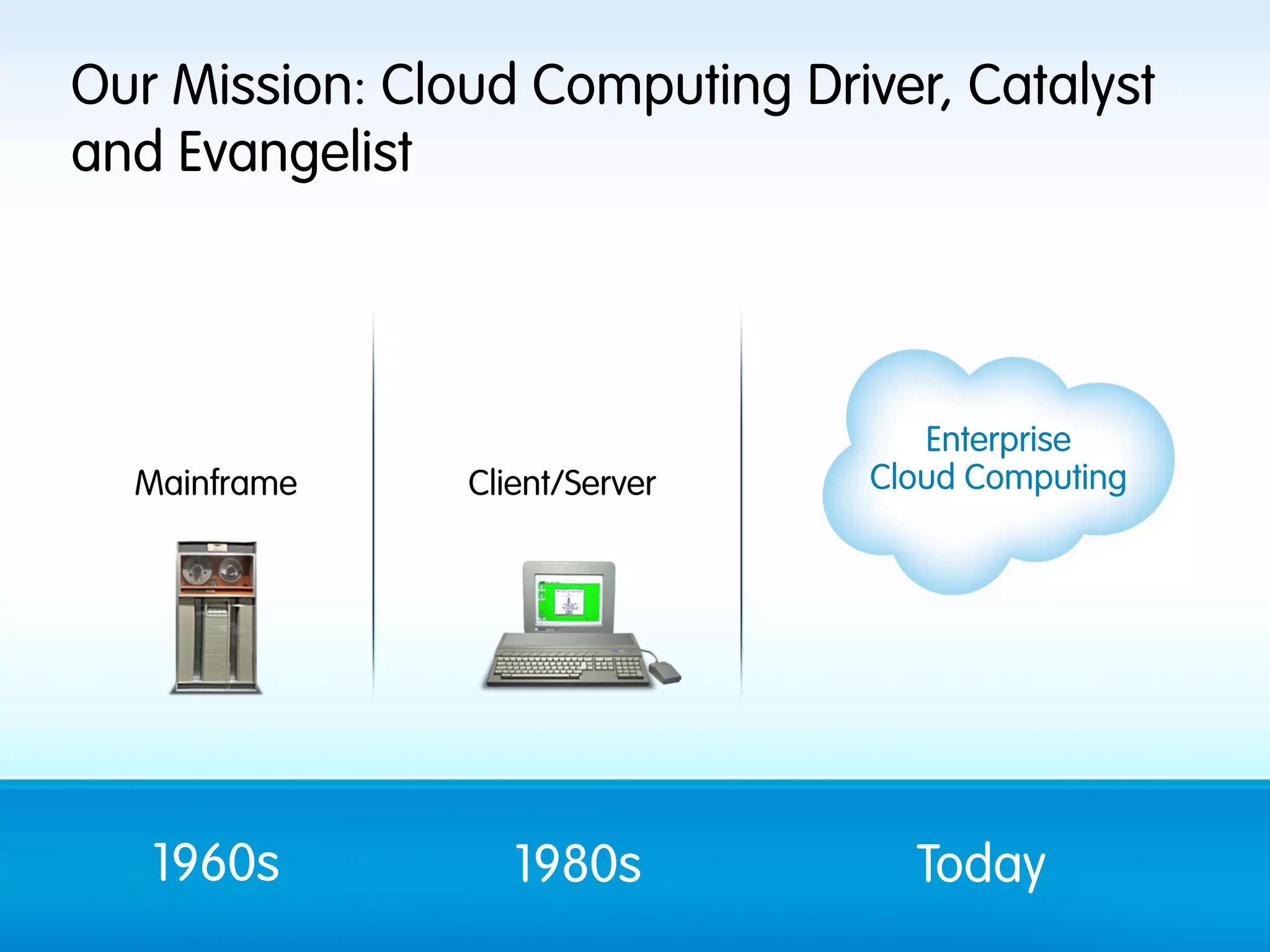 Our Mission: Cloud Computing Driver, Catalyst and Evangelist

Mainframe

Client/Server

Enterprise Cloud Computing

1960s

1980s

Today